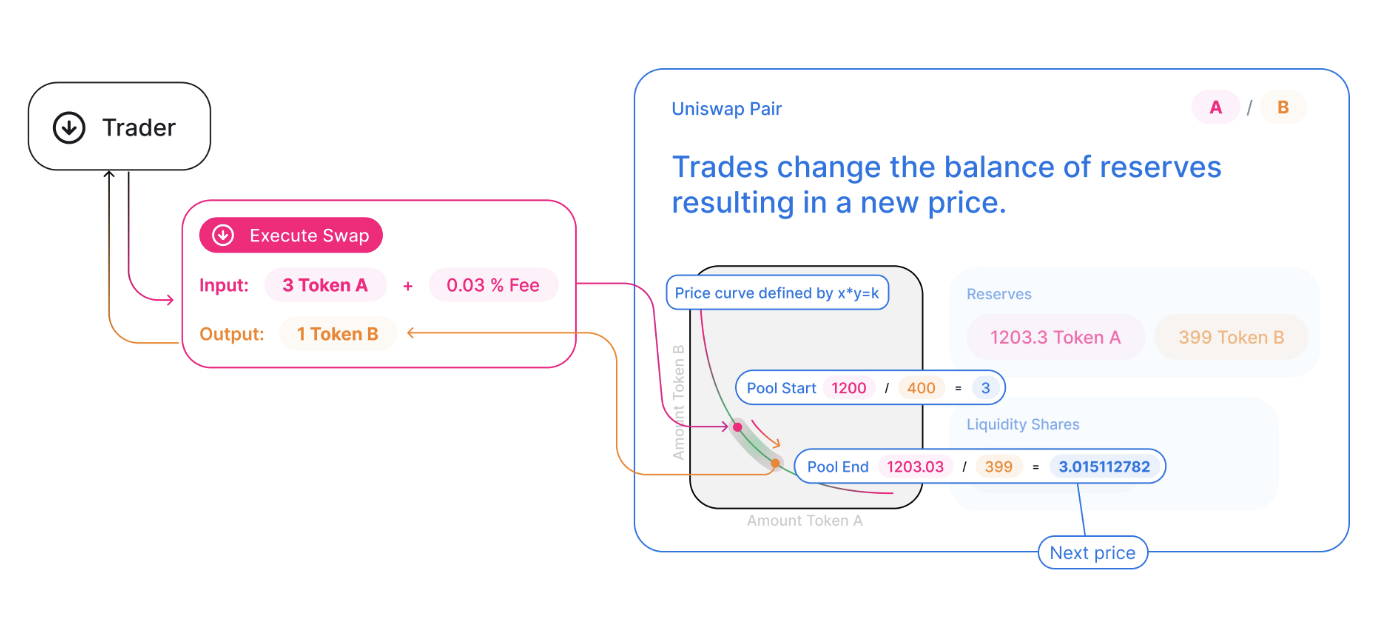 Trader

Execute Swap

Input: 3 Token A + 0.03 % Fee

Output: 1 Token B

Uniswap Pair

A / B

Trades change the balance of reserves resulting in a new price.

Price curve defined by x*y=k

Amount Token B

Amount Token A

Reserves

1203.3 Token A

399 Token B

Pool Start 1200 / 400 = 3

Liquidity Shares

Pool End 1203.03 / 399 = 3.015112782

Next price